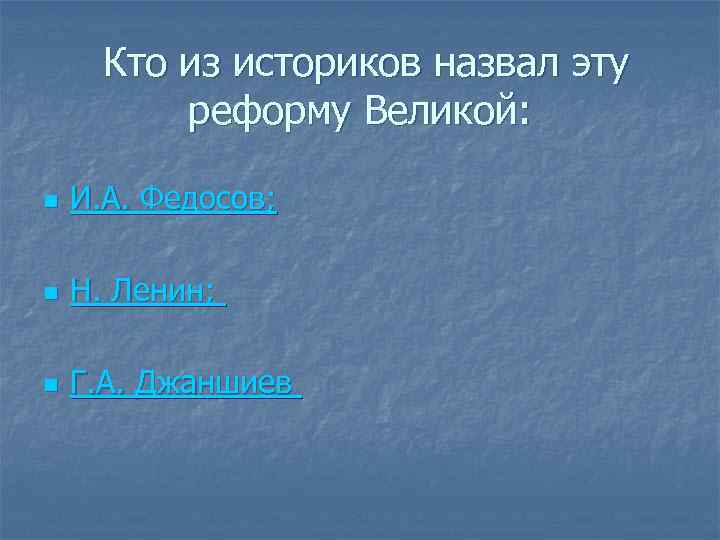 Кто из историков назвал эту реформу Великой:

И.А. Федосов;

Н. Ленин;

Г.А. Джаншиев